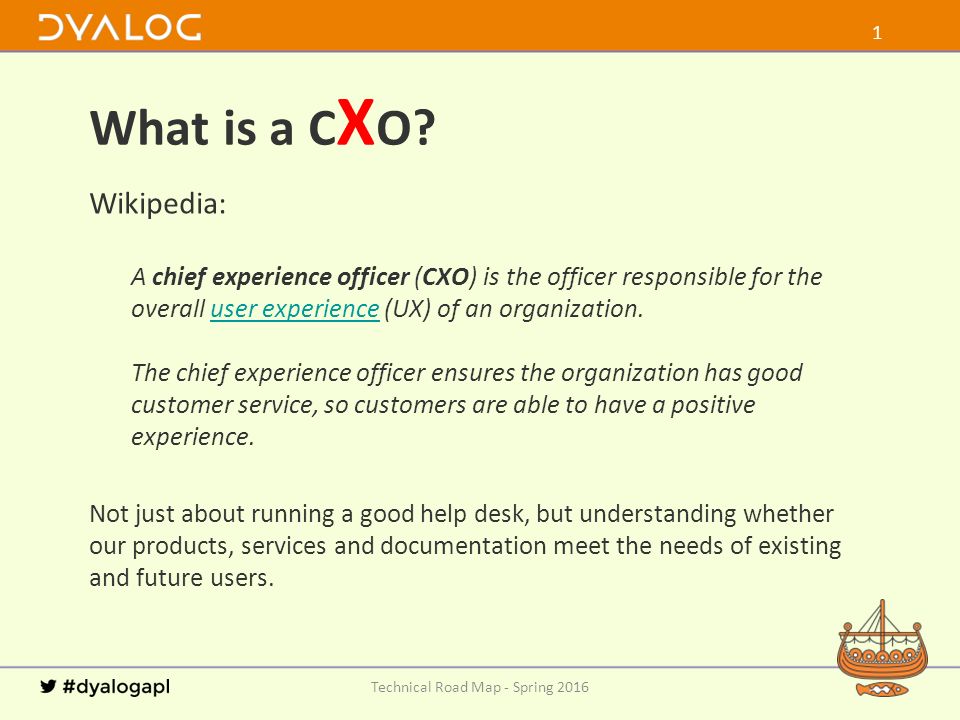 DYALOG

1

What is a CXO?

Wikipedia:

A chief experience officer (CXO) is the officer responsible for the overall user experience (UX) of an organization.

The chief experience officer ensures the organization has good customer service, so customers are able to have a positive experience.

Not just about running a good help desk, but understanding whether our products, services and documentation meet the needs of existing and future users.

#dyalogapl

Technical Road Map - Spring 2016